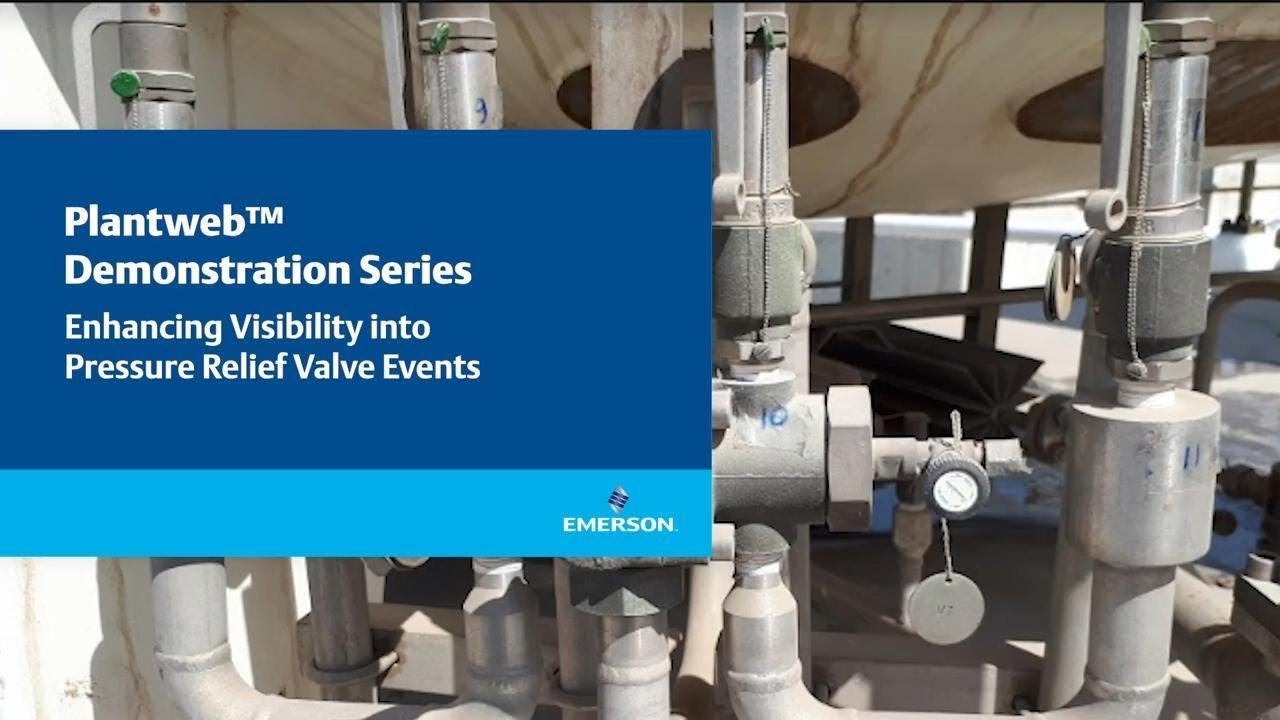 Plantweb™
Demonstration Series

Enhancing Visibility into Pressure Relief Valve Events

EMERSON.

9

10

11